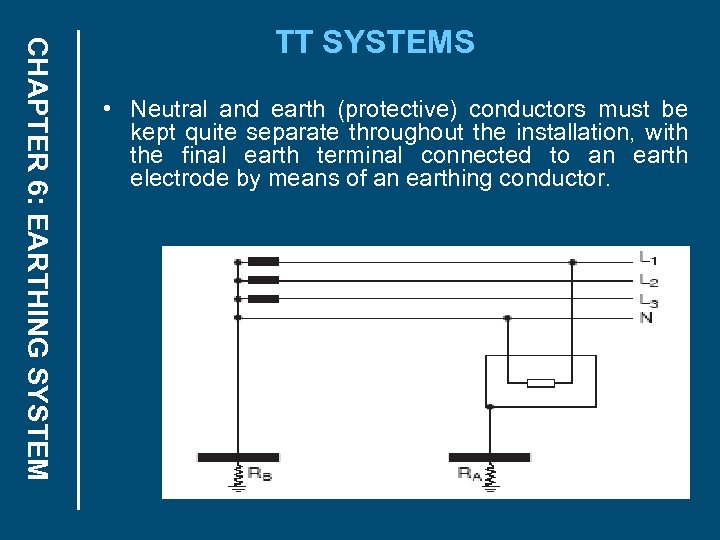 CHAPTER 6: EARTHING SYSTEM

TT SYSTEMS

• Neutral and earth (protective) conductors must be kept quite separate throughout the installation, with the final earth terminal connected to an earth electrode by means of an earthing conductor.

$L_1$
$L_2$
$L_3$
N
$R_B$
$R_A$